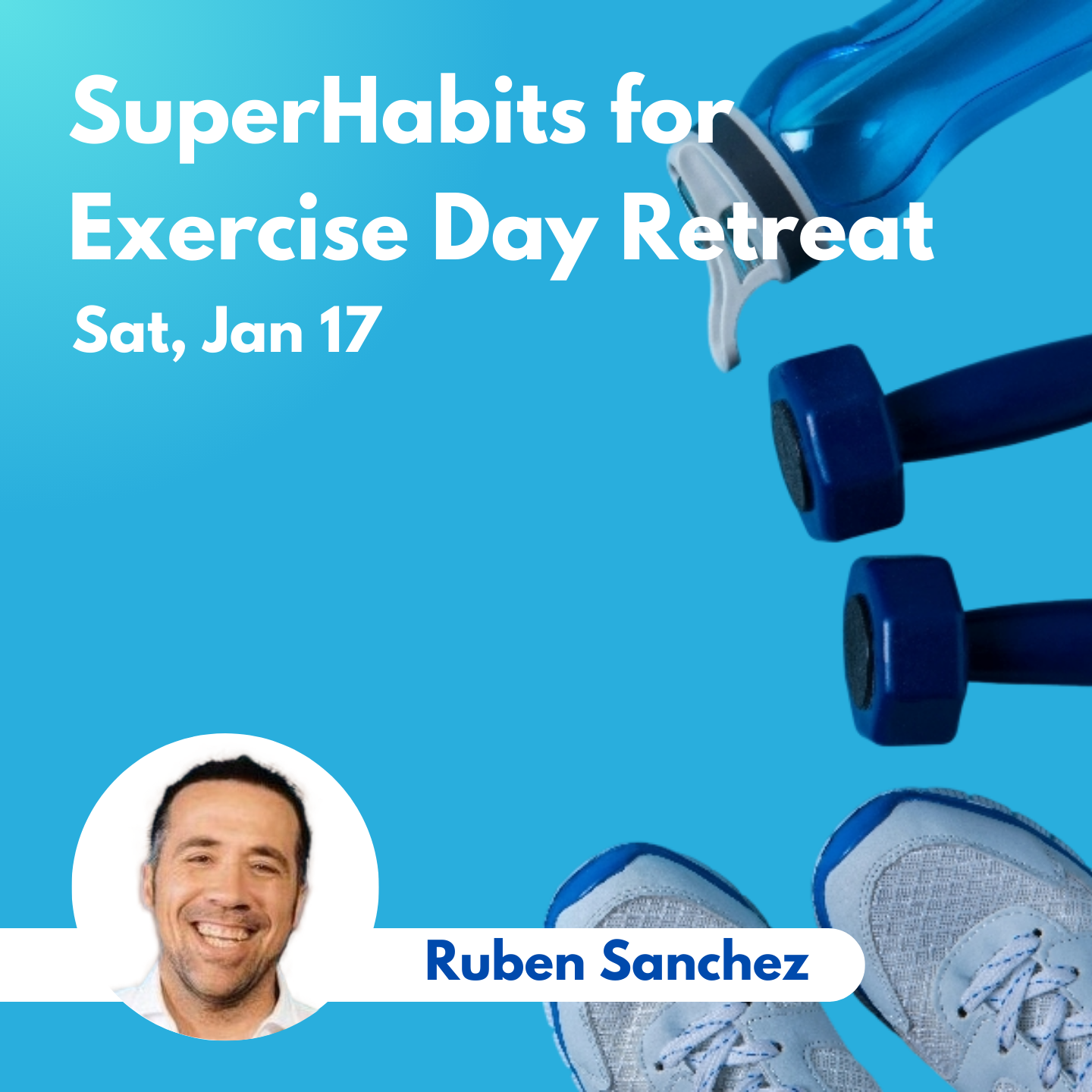 SuperHabits for Exercise Day Retreat

Sat, Jan 17

Ruben Sanchez